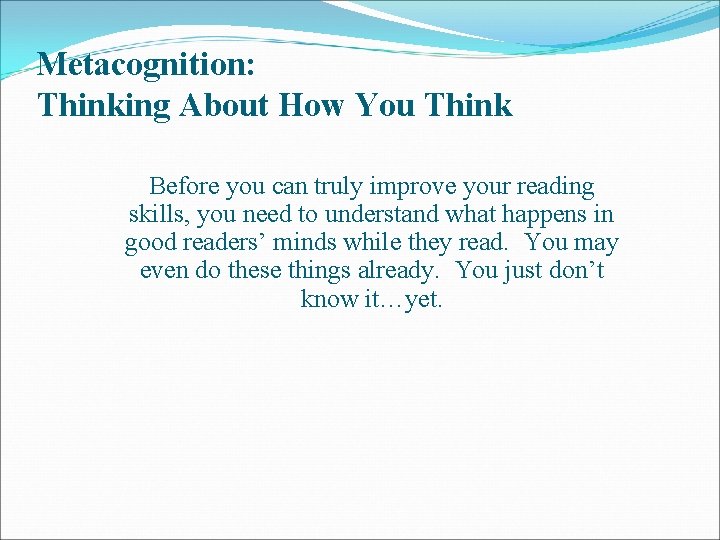 Metacognition:
Thinking About How You Think

Before you can truly improve your reading skills, you need to understand what happens in good readers’ minds while they read. You may even do these things already. You just don’t know it…yet.